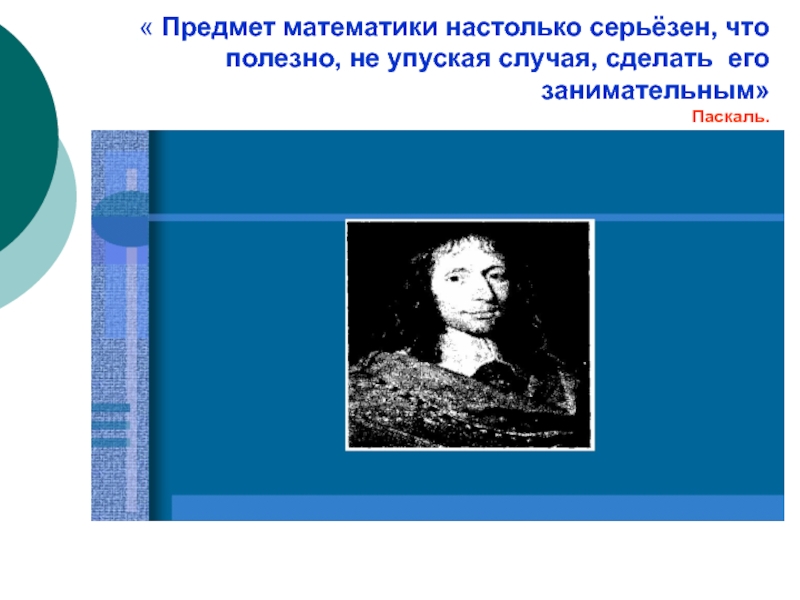 « Предмет математики настолько серьёзен, что полезно, не упуская случая, сделать его занимательным»

Паскаль.